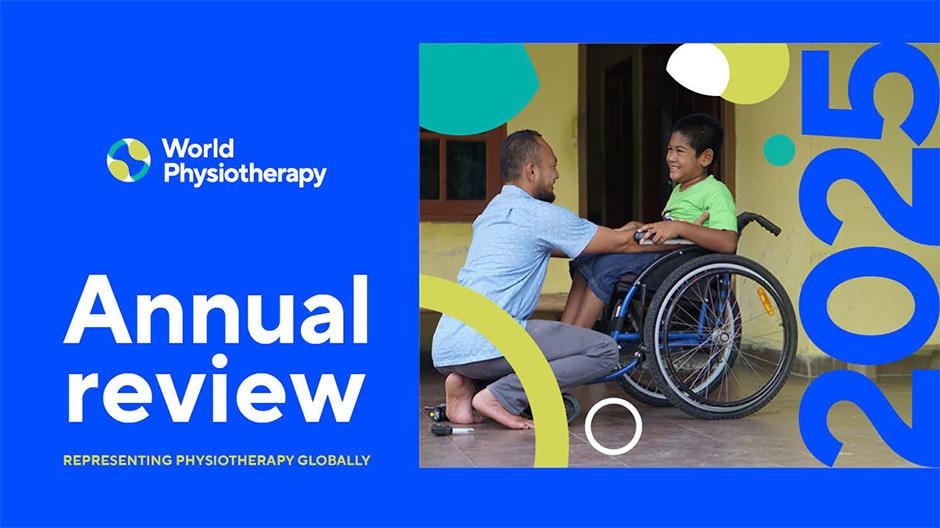 World Physiotherapy

Annual review

REPRESENTING PHYSIOTHERAPY GLOBALLY

2025